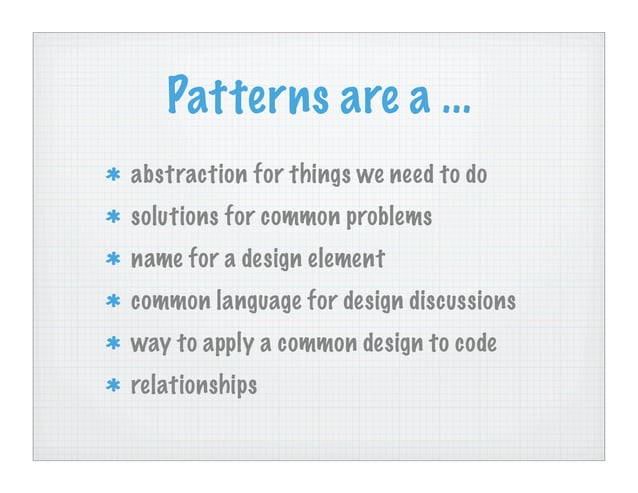 Patterns are a ...

* abstraction for things we need to do
* solutions for common problems
* name for a design element
* common language for design discussions
* way to apply a common design to code
* relationships